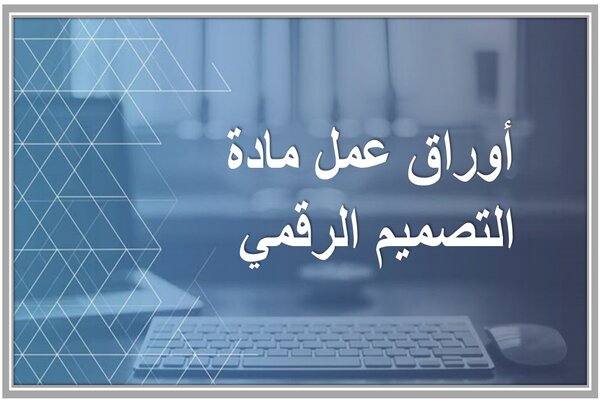 أوراق عمل مادة
التصميم الرقمي